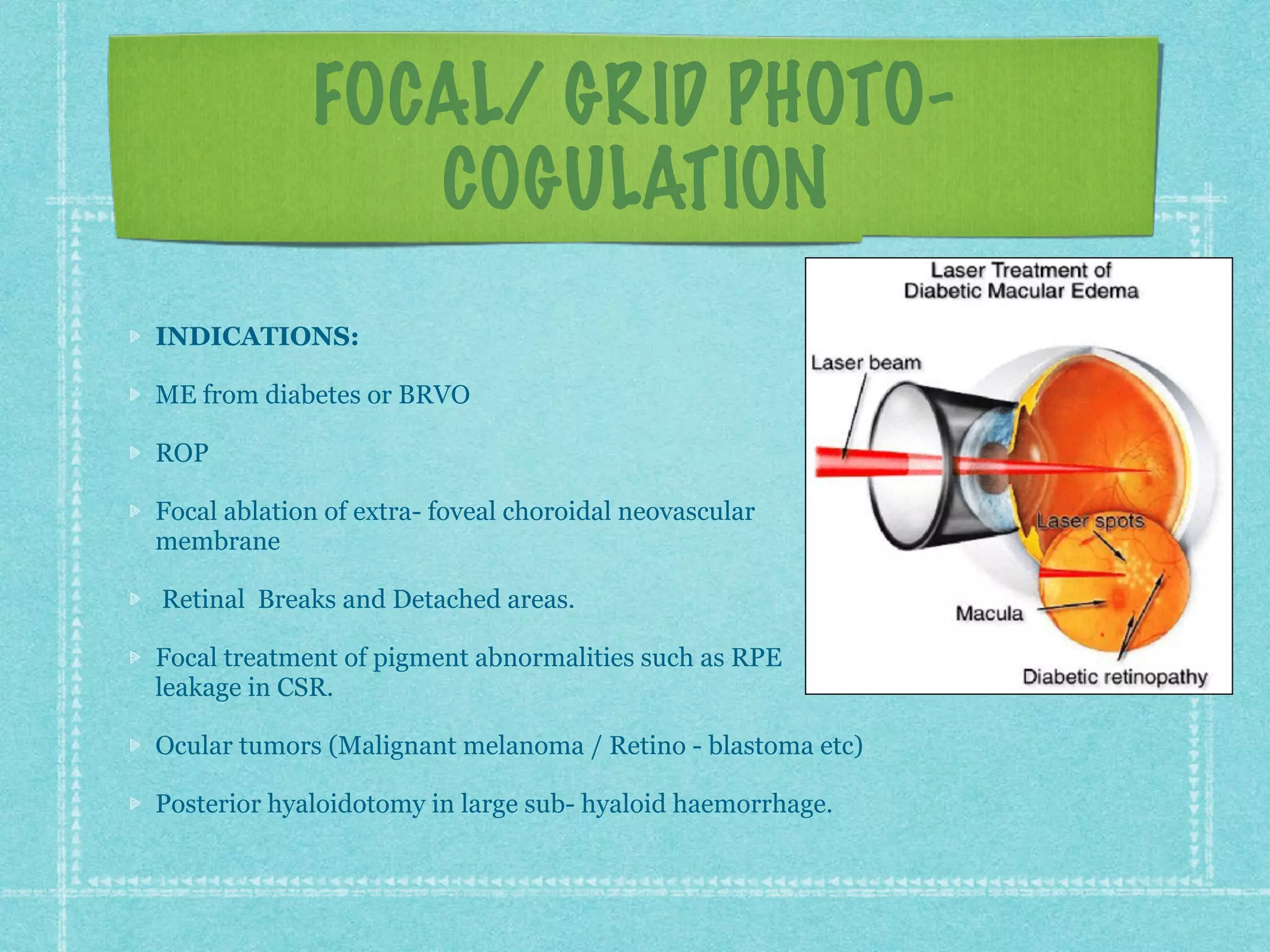 FOCAL/ GRID PHOTO-COGULATION

INDICATIONS:

ME from diabetes or BRVO

ROP

Focal ablation of extra- foveal choroidal neovascular membrane

Retinal Breaks and Detached areas.

Focal treatment of pigment abnormalities such as RPE leakage in CSR.

Ocular tumors (Malignant melanoma / Retino - blastoma etc)

Posterior hyaloidotomy in large sub- hyaloid haemorrhage.

Laser Treatment of Diabetic Macular Edema

Laser beam

Laser spots

Macula

Diabetic retinopathy